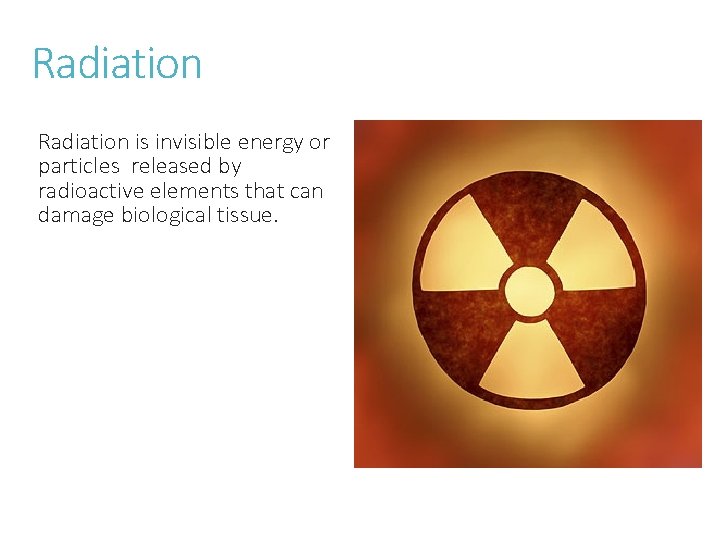 Radiation

Radiation is invisible energy or particles released by radioactive elements that can damage biological tissue.